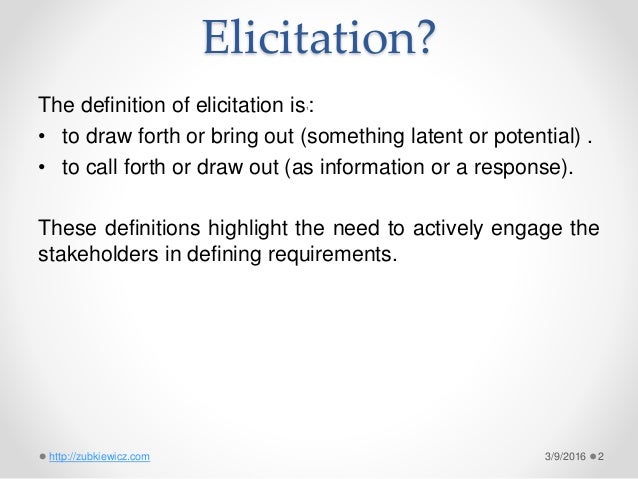 Elicitation?

The definition of elicitation is:

• to draw forth or bring out (something latent or potential) .
• to call forth or draw out (as information or a response).

These definitions highlight the need to actively engage the stakeholders in defining requirements.

http://zubkiewicz.com

3/9/2016 2